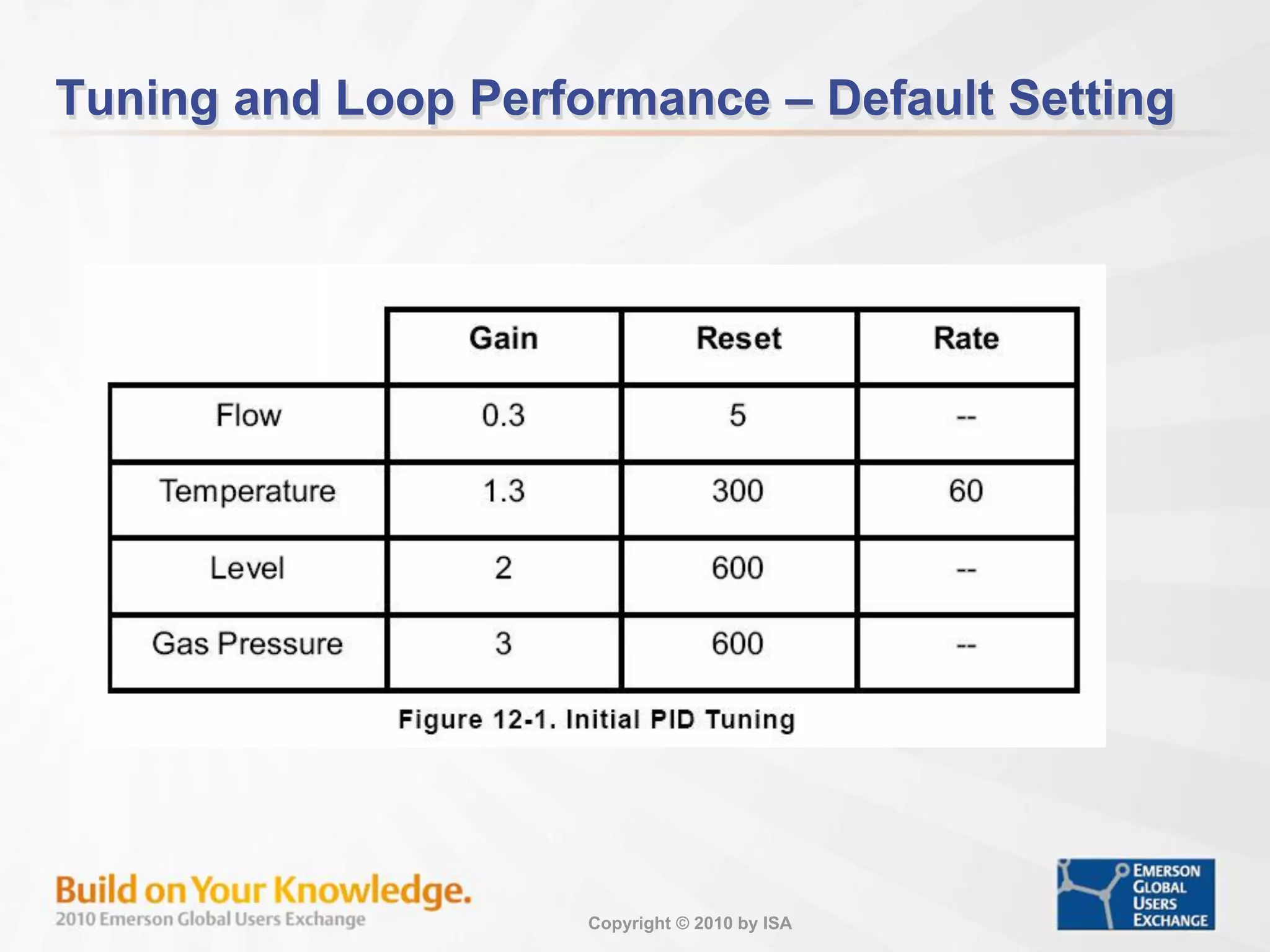 Tuning and Loop Performance – Default Setting

| | Gain | Reset | Rate |
|---|---|---|---|
| Flow | 0.3 | 5 | -- |
| Temperature | 1.3 | 300 | 60 |
| Level | 2 | 600 | -- |
| Gas Pressure | 3 | 600 | -- |

Figure 12-1. Initial PID Tuning

Build on Your Knowledge.
2010 Emerson Global Users Exchange

Copyright © 2010 by ISA

EMERSON GLOBAL USERS EXCHANGE